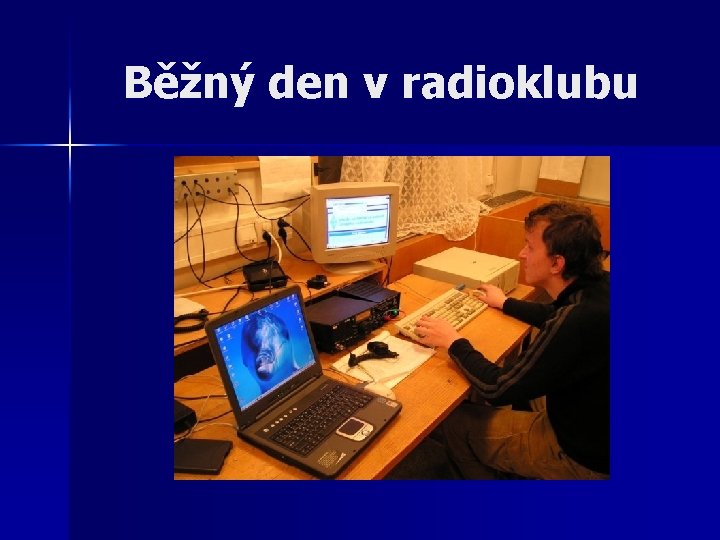 Běžný den v radioklubu